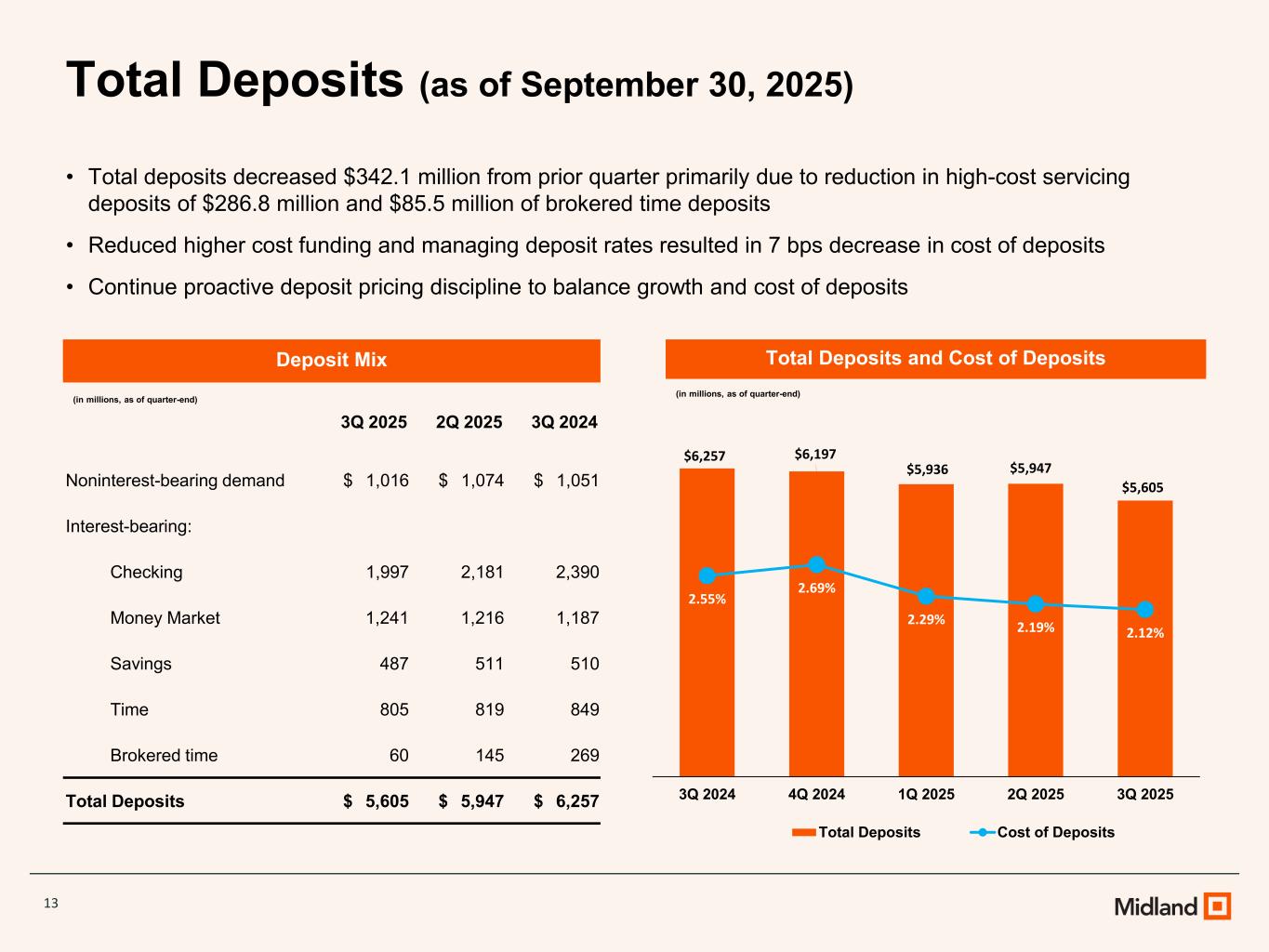 Total Deposits (as of September 30, 2025)

• Total deposits decreased \$342.1 million from prior quarter primarily due to reduction in high-cost servicing deposits of \$286.8 million and \$85.5 million of brokered time deposits

• Reduced higher cost funding and managing deposit rates resulted in 7 bps decrease in cost of deposits

• Continue proactive deposit pricing discipline to balance growth and cost of deposits

Deposit Mix

(in millions, as of quarter-end)

| | 3Q 2025 | 2Q 2025 | 3Q 2024 |
|---|---|---|---|
| Noninterest-bearing demand | \$ 1,016 | \$ 1,074 | \$ 1,051 |
| Interest-bearing: | | | |
| Checking | 1,997 | 2,181 | 2,390 |
| Money Market | 1,241 | 1,216 | 1,187 |
| Savings | 487 | 511 | 510 |
| Time | 805 | 819 | 849 |
| Brokered time | 60 | 145 | 269 |
| Total Deposits | \$ 5,605 | \$ 5,947 | \$ 6,257 |

Total Deposits and Cost of Deposits

(in millions, as of quarter-end)

\$6,257 \$6,197 \$5,936 \$5,947 \$5,605

2.55% 2.69% 2.29% 2.19% 2.12%

3Q 2024 4Q 2024 1Q 2025 2Q 2025 3Q 2025

Total Deposits Cost of Deposits

13

Midland